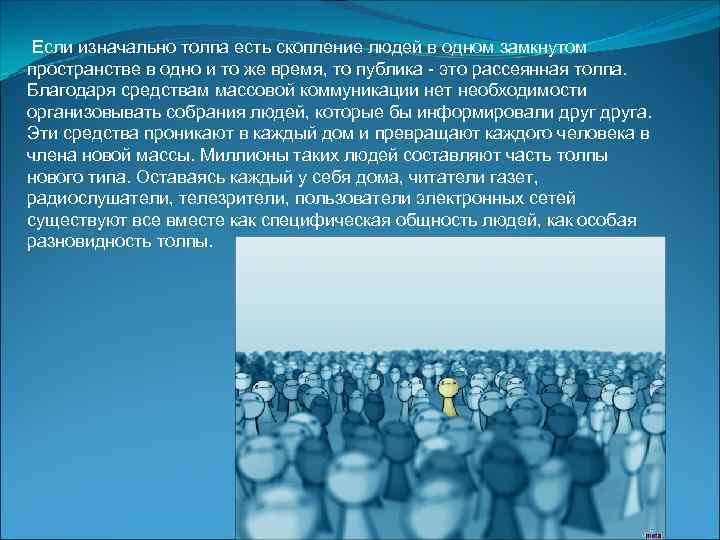 Если изначально толпа есть скопление людей в одном замкнутом пространстве в одно и то же время, то публика - это рассеянная толпа. Благодаря средствам массовой коммуникации нет необходимости организовывать собрания людей, которые бы информировали друг друга. Эти средства проникают в каждый дом и превращают каждого человека в члена новой массы. Миллионы таких людей составляют часть толпы нового типа. Оставаясь каждый у себя дома, читатели газет, радиослушатели, телезрители, пользователи электронных сетей существуют все вместе как специфическая общность людей, как особая разновидность толпы.